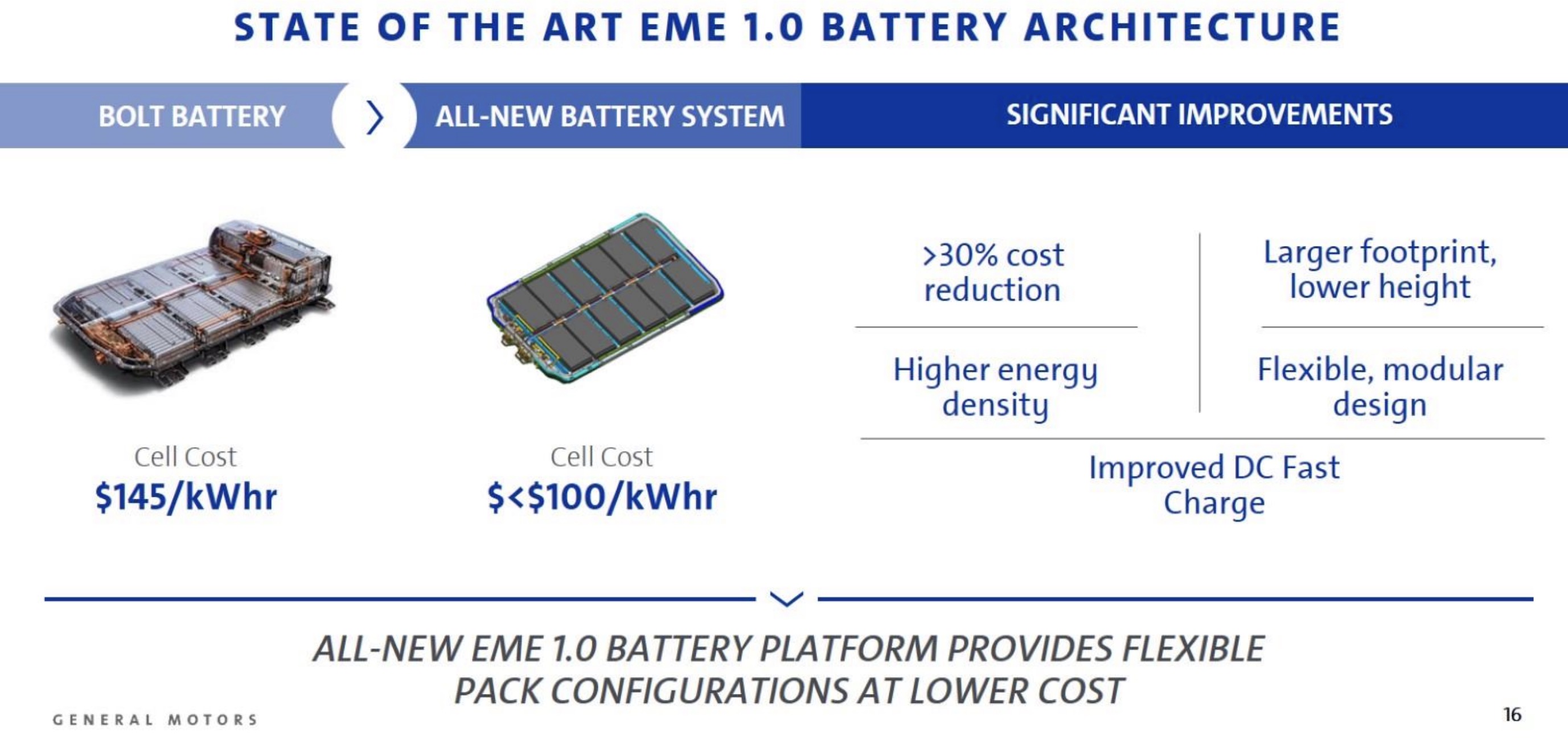 STATE OF THE ART EME 1.0 BATTERY ARCHITECTURE

BOLT BATTERY

ALL-NEW BATTERY SYSTEM

SIGNIFICANT IMPROVEMENTS

Cell Cost
$145/kWhr

Cell Cost
$<$100/kWhr

>30% cost reduction

Larger footprint, lower height

Higher energy density

Flexible, modular design

Improved DC Fast Charge

ALL-NEW EME 1.0 BATTERY PLATFORM PROVIDES FLEXIBLE PACK CONFIGURATIONS AT LOWER COST

GENERAL MOTORS

16